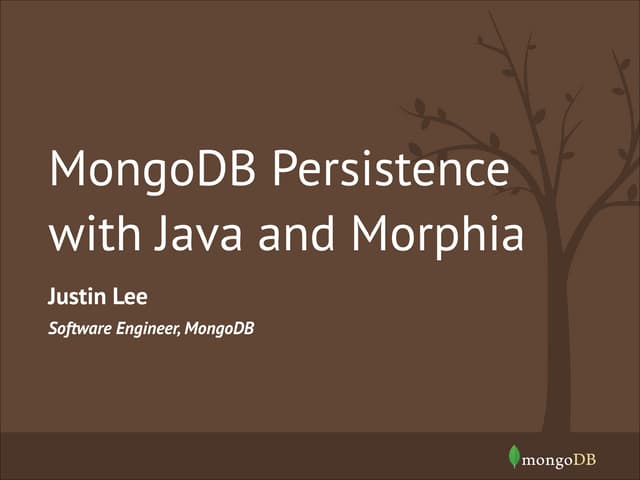 MongoDB Persistence with Java and Morphia

Justin Lee

Software Engineer, MongoDB

mongoDB